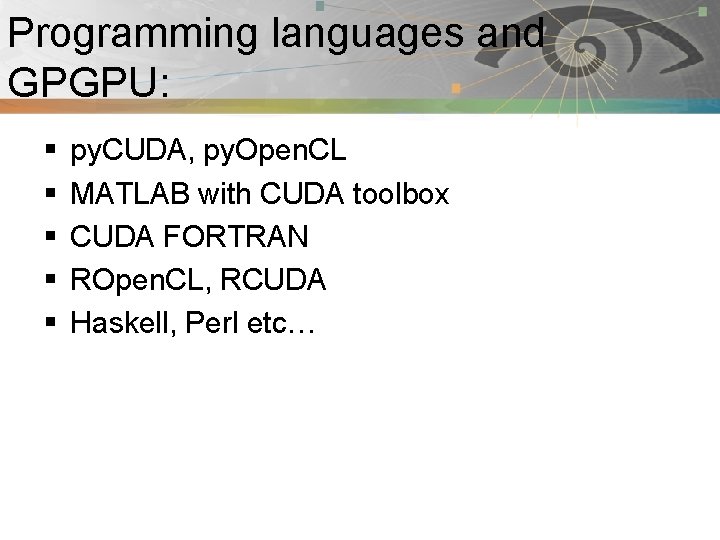 Programming languages and GPGPU:

▪ pyCUDA, pyOpenCL
▪ MATLAB with CUDA toolbox
▪ CUDA FORTRAN
▪ ROpenCL, RCUDA
▪ Haskell, Perl etc…